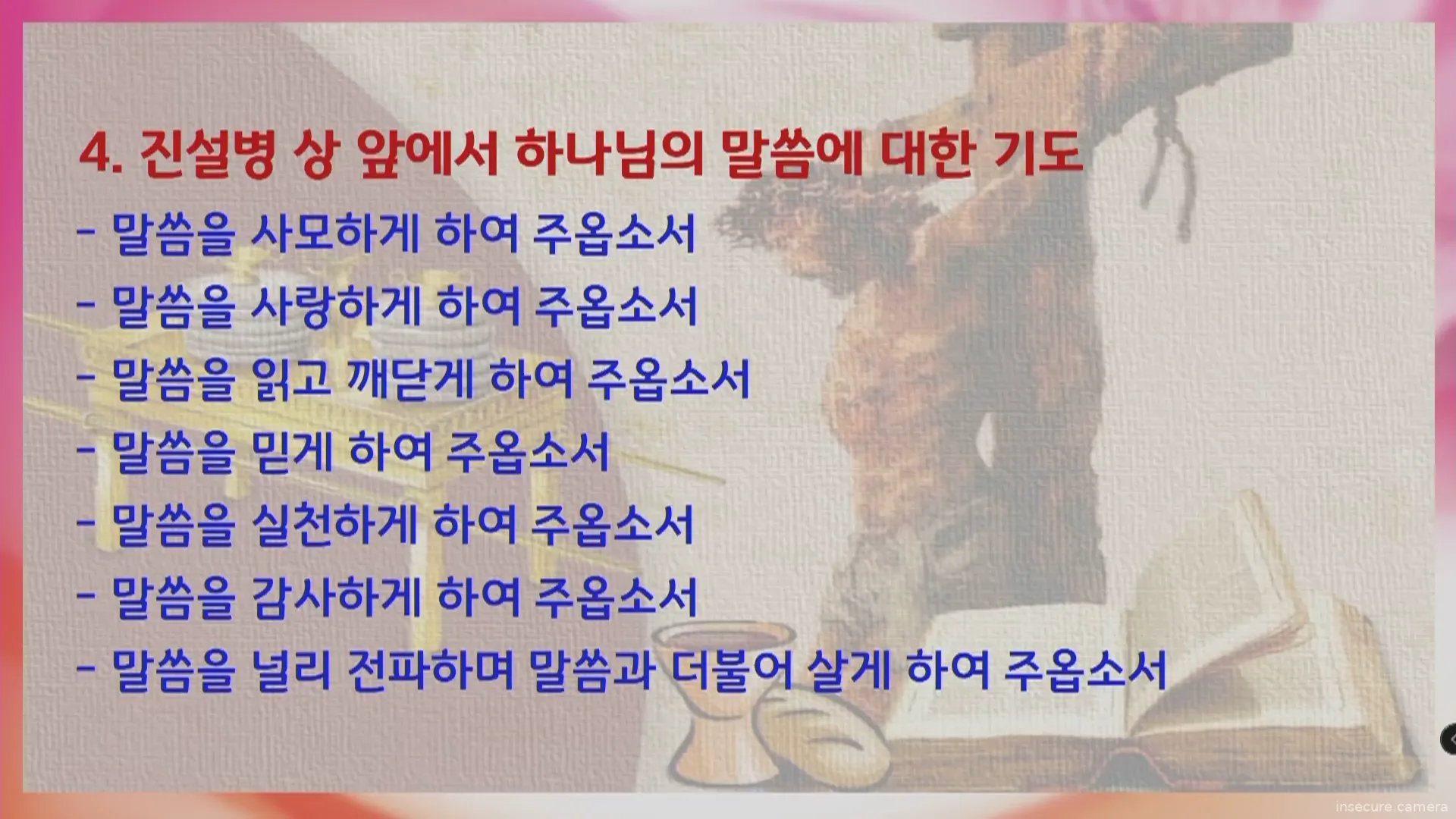 4. 진설병 상 앞에서 하나님의 말씀에 대한 기도

- 말씀을 사모하게 하여 주옵소서
- 말씀을 사랑하게 하여 주옵소서
- 말씀을 읽고 깨닫게 하여 주옵소서
- 말씀을 믿게 하여 주옵소서
- 말씀을 실천하게 하여 주옵소서
- 말씀을 감사하게 하여 주옵소서
- 말씀을 널리 전파하며 말씀과 더불어 살게 하여 주옵소서

insecure.camera